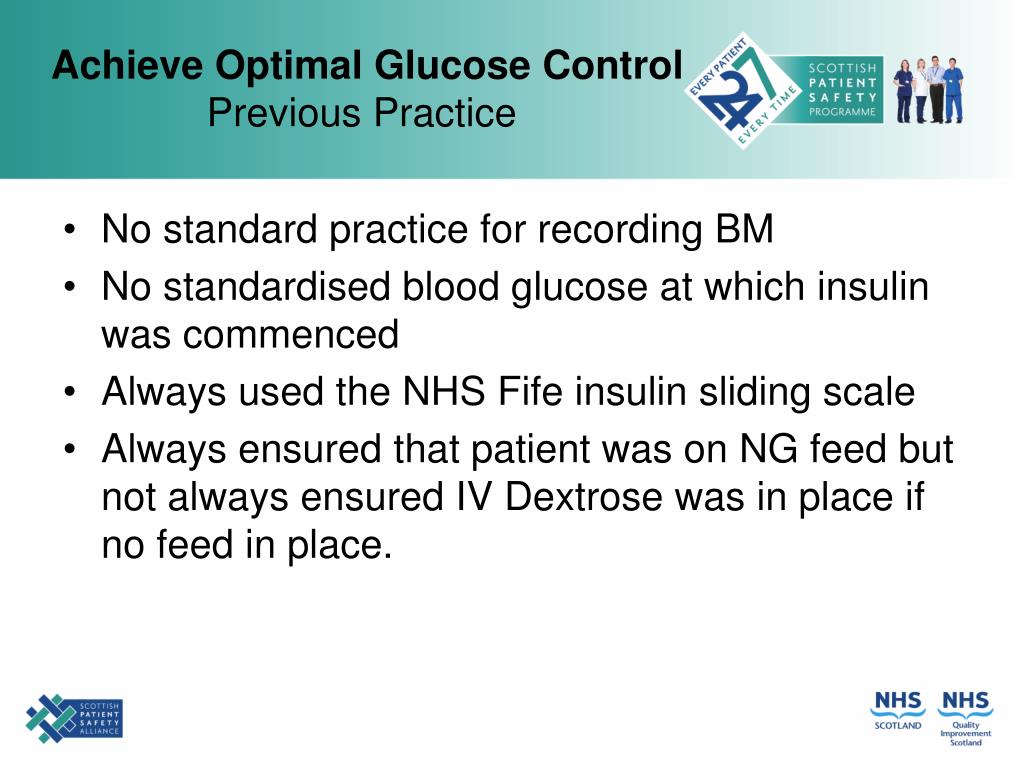 Achieve Optimal Glucose Control
Previous Practice

EVERY PATIENT 24 7 EVERY TIME

SCOTTISH PATIENT SAFETY PROGRAMME

• No standard practice for recording BM
• No standardised blood glucose at which insulin was commenced
• Always used the NHS Fife insulin sliding scale
• Always ensured that patient was on NG feed but not always ensured IV Dextrose was in place if no feed in place.

SCOTTISH PATIENT SAFETY ALLIANCE

NHS SCOTLAND

NHS Quality Improvement Scotland